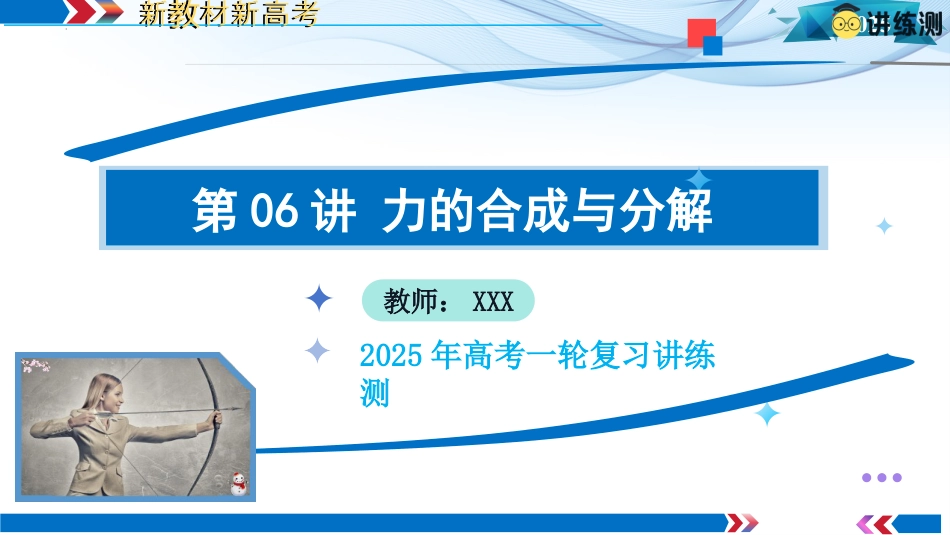 新教材新高考

讲练测

第 06 讲 力的合成与分解

教师： XXX

2025 年高考一轮复习讲练测